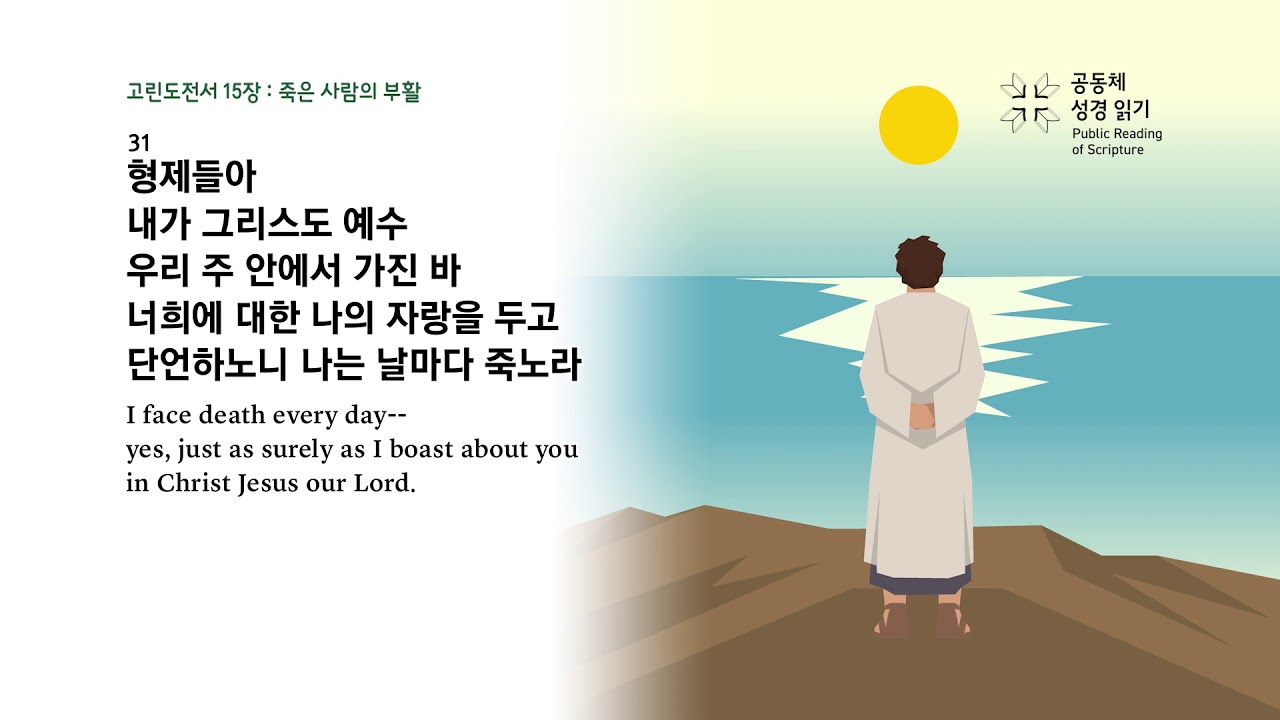 고린도전서 15장 : 죽은 사람의 부활

31
형제들아
내가 그리스도 예수
우리 주 안에서 가진 바
너희에 대한 나의 자랑을 두고
단언하노니 나는 날마다 죽노라

I face death every day--
yes, just as surely as I boast about you
in Christ Jesus our Lord.

공동체
성경 읽기
Public Reading
of Scripture